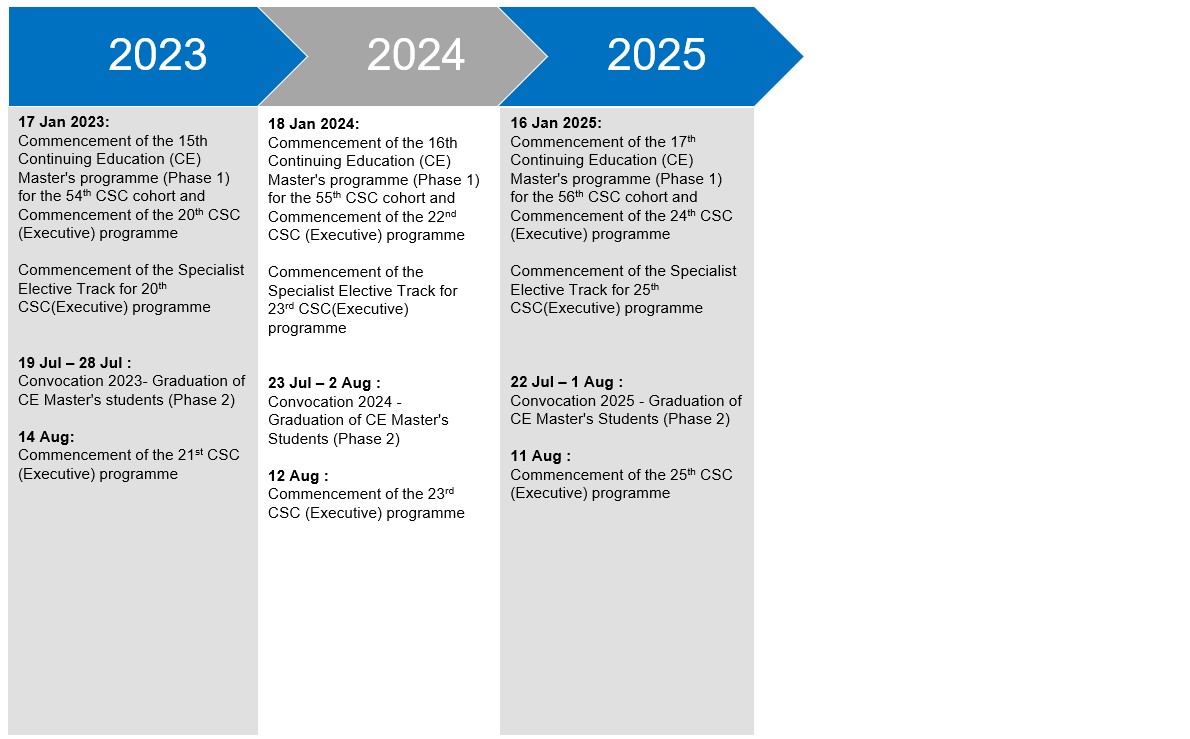 2023

17 Jan 2023:
Commencement of the 15th Continuing Education (CE) Master's programme (Phase 1) for the 54$^{th}$ CSC cohort and Commencement of the 20$^{th}$ CSC (Executive) programme

Commencement of the Specialist Elective Track for 20$^{th}$ CSC(Executive) programme

19 Jul – 28 Jul :
Convocation 2023- Graduation of CE Master's students (Phase 2)

14 Aug:
Commencement of the 21$^{st}$ CSC (Executive) programme

2024

18 Jan 2024:
Commencement of the 16th Continuing Education (CE) Master's programme (Phase 1) for the 55$^{th}$ CSC cohort and Commencement of the 22$^{nd}$ CSC (Executive) programme

Commencement of the Specialist Elective Track for 23$^{rd}$ CSC(Executive) programme

23 Jul – 2 Aug :
Convocation 2024 - Graduation of CE Master's Students (Phase 2)

12 Aug :
Commencement of the 23$^{rd}$ CSC (Executive) programme

2025

16 Jan 2025:
Commencement of the 17$^{th}$ Continuing Education (CE) Master's programme (Phase 1) for the 56$^{th}$ CSC cohort and Commencement of the 24$^{th}$ CSC (Executive) programme

Commencement of the Specialist Elective Track for 25$^{th}$ CSC(Executive) programme

22 Jul – 1 Aug :
Convocation 2025 - Graduation of CE Master's Students (Phase 2)

11 Aug :
Commencement of the 25$^{th}$ CSC (Executive) programme